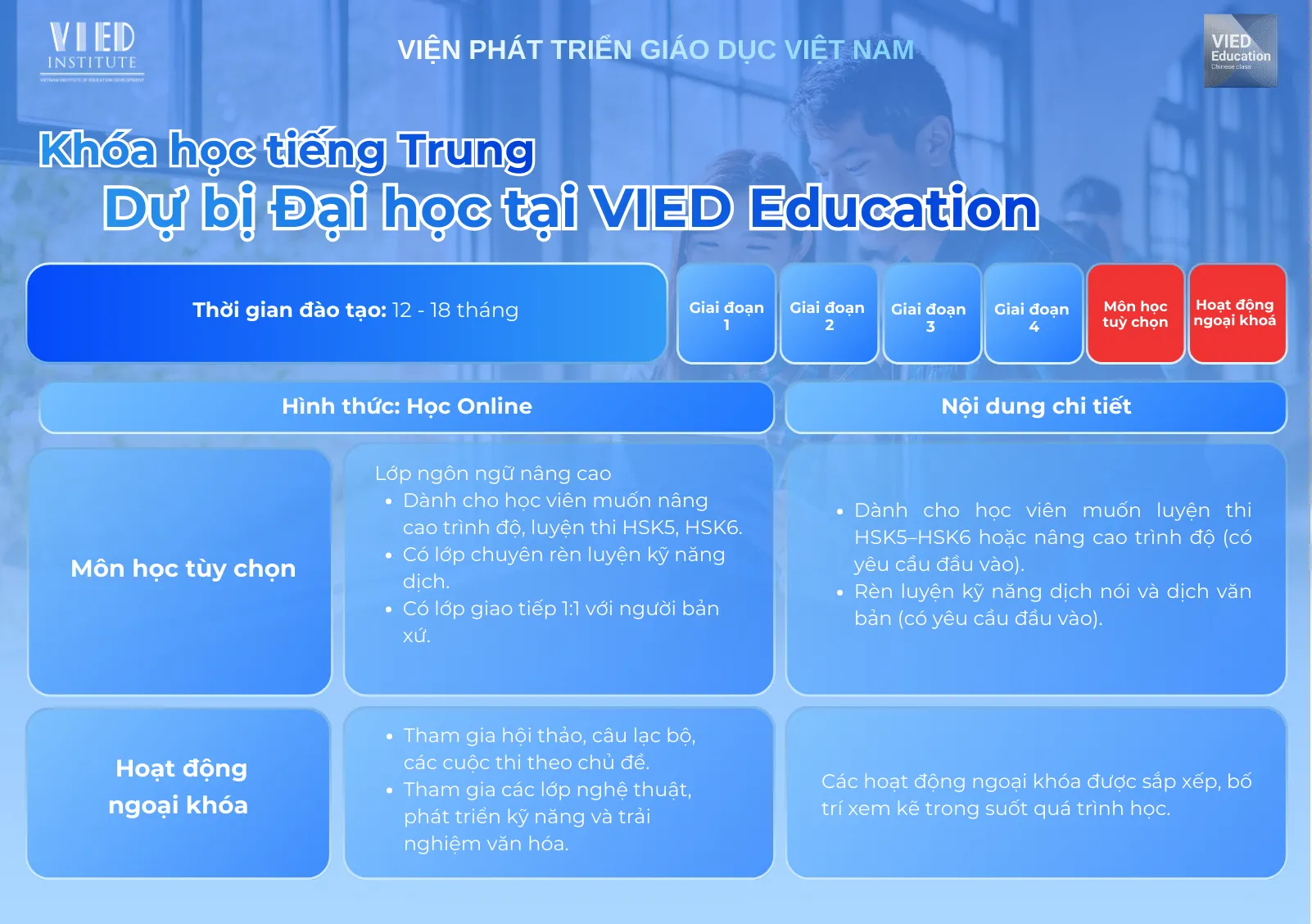 VIED
INSTITUTE
VIETNAM INSTITUTE OF EDUCATION DEVELOPMENT

VIỆN PHÁT TRIỂN GIÁO DỤC VIỆT NAM

VIED
Education
Chinese class

Khóa học tiếng Trung
Dự bị Đại học tại VIED Education

Thời gian đào tạo: 12 - 18 tháng

Giai đoạn 1

Giai đoạn 2

Giai đoạn 3

Giai đoạn 4

Môn học tuỳ chọn

Hoạt động ngoại khoá

Hình thức: Học Online

Nội dung chi tiết

Môn học tùy chọn

Lớp ngôn ngữ nâng cao
• Dành cho học viên muốn nâng cao trình độ, luyện thi HSK5, HSK6.
• Có lớp chuyên rèn luyện kỹ năng dịch.
• Có lớp giao tiếp 1:1 với người bản xứ.

• Dành cho học viên muốn luyện thi HSK5–HSK6 hoặc nâng cao trình độ (có yêu cầu đầu vào).
• Rèn luyện kỹ năng dịch nói và dịch văn bản (có yêu cầu đầu vào).

Hoạt động ngoại khóa

• Tham gia hội thảo, câu lạc bộ, các cuộc thi theo chủ đề.
• Tham gia các lớp nghệ thuật, phát triển kỹ năng và trải nghiệm văn hóa.

Các hoạt động ngoại khóa được sắp xếp, bố trí xem kẽ trong suốt quá trình học.